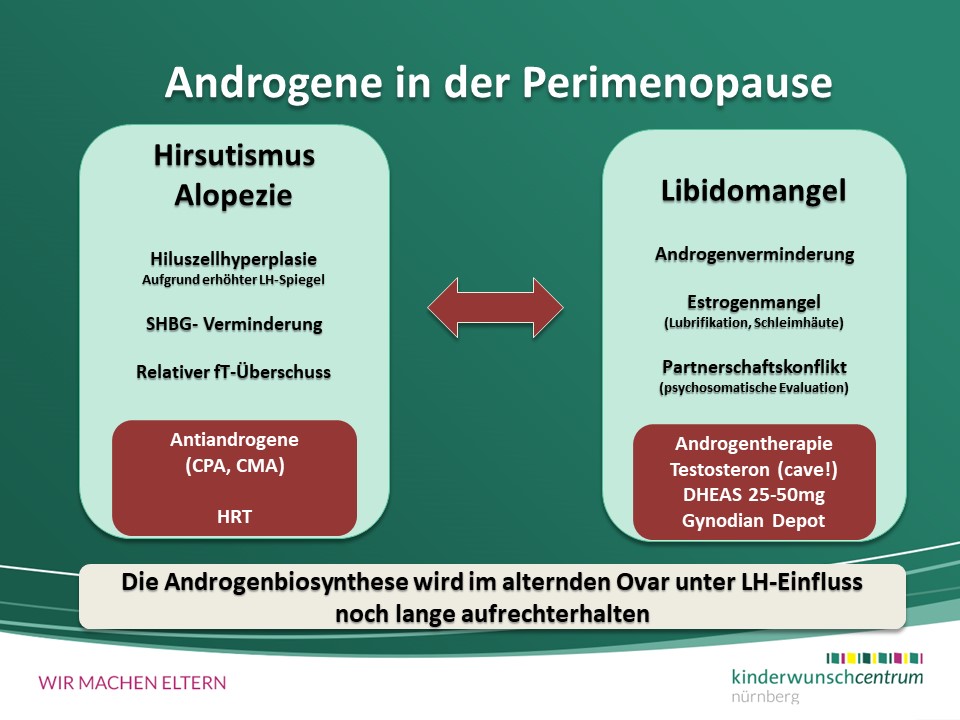 Androgene in der Perimenopause

Hirsutismus
Alopezie

Hiluszellhyperplasie
Aufgrund erhöhter LH-Spiegel

SHBG- Verminderung

Relativer fT-Überschuss

Antiandrogene
(CPA, CMA)

HRT

Libidomangel

Androgenverminderung

Estrogenmangel
(Lubrifikation, Schleimhäute)

Partnerschaftskonflikt
(psychosomatische Evaluation)

Androgentherapie
Testosteron (cave!)
DHEAS 25-50mg
Gynodian Depot

Die Androgenbiosynthese wird im alternden Ovar unter LH-Einfluss noch lange aufrechterhalten

WIR MACHEN ELTERN

kinderwunschcentrum
nürnberg